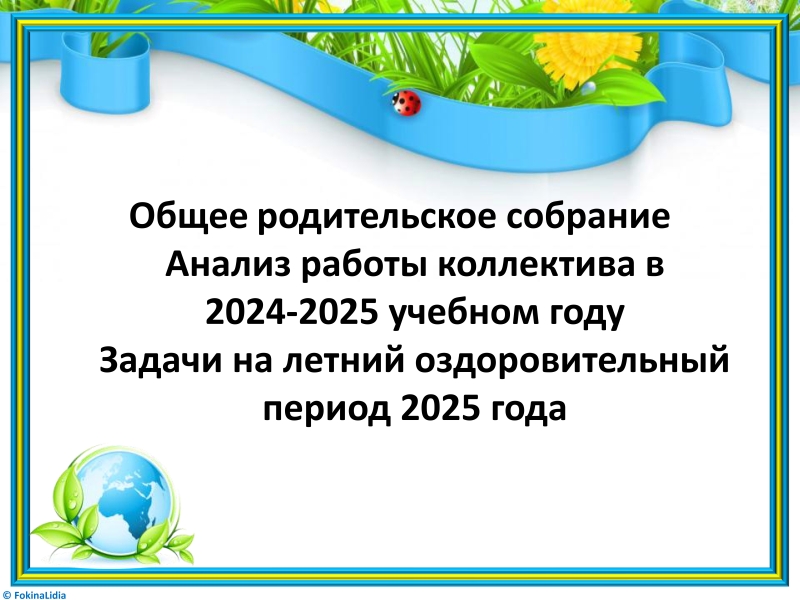 Общее родительское собрание
Анализ работы коллектива в 2024-2025 учебном году
Задачи на летний оздоровительный период 2025 года

© FokinaLidia